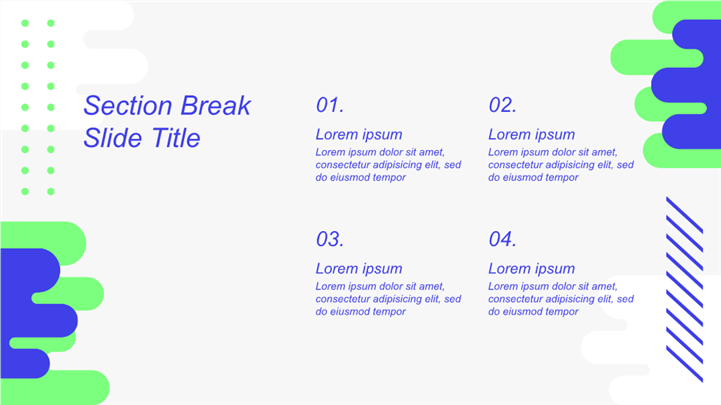 Section Break Slide Title

01.

Lorem ipsum

Lorem ipsum dolor sit amet, consectetur adipisicing elit, sed do eiusmod tempor

02.

Lorem ipsum

Lorem ipsum dolor sit amet, consectetur adipisicing elit, sed do eiusmod tempor

03.

Lorem ipsum

Lorem ipsum dolor sit amet, consectetur adipisicing elit, sed do eiusmod tempor

04.

Lorem ipsum

Lorem ipsum dolor sit amet, consectetur adipisicing elit, sed do eiusmod tempor